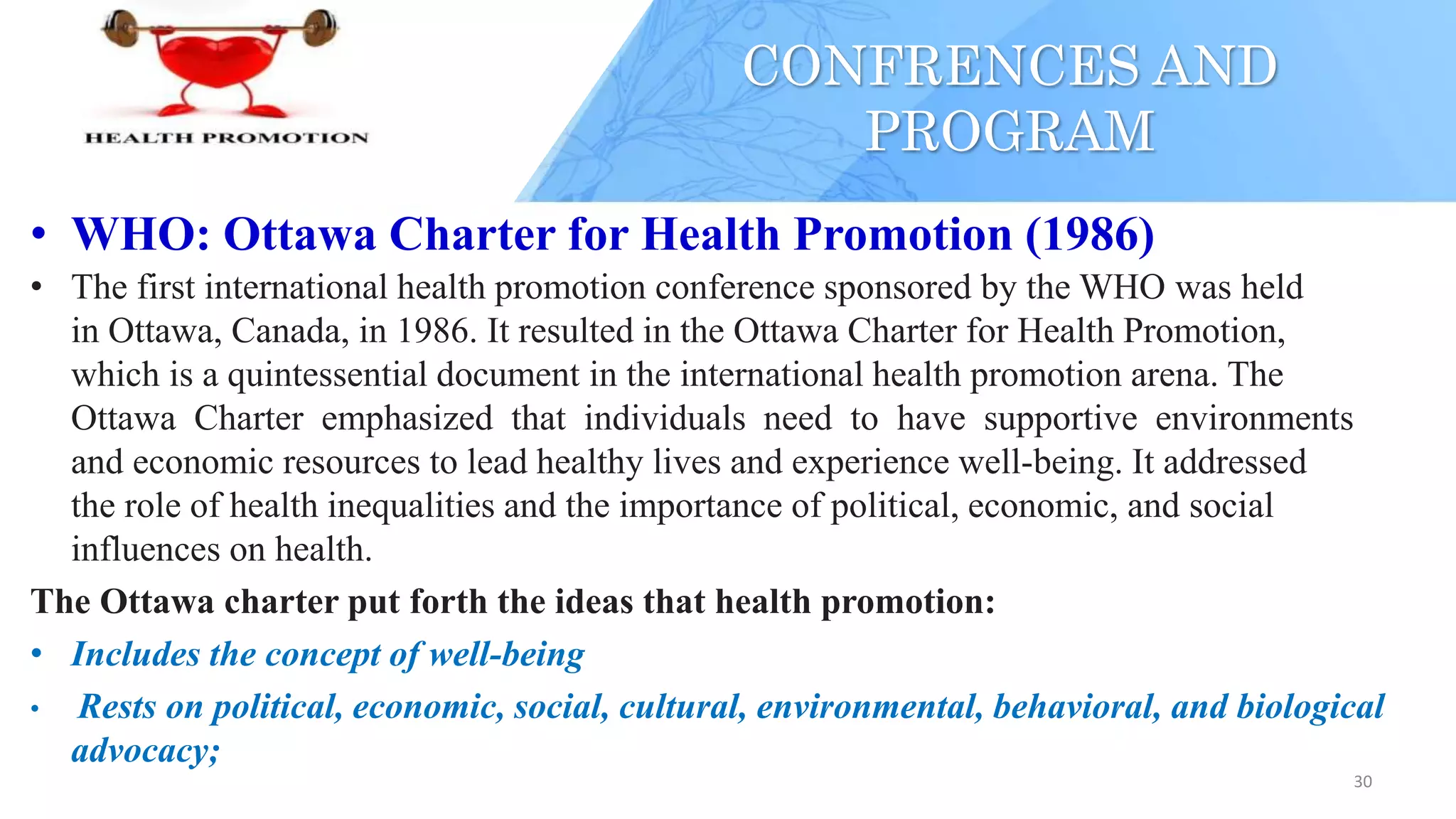 HEALTH PROMOTION

CONFRENCES AND PROGRAM

• WHO: Ottawa Charter for Health Promotion (1986)

• The first international health promotion conference sponsored by the WHO was held in Ottawa, Canada, in 1986. It resulted in the Ottawa Charter for Health Promotion, which is a quintessential document in the international health promotion arena. The Ottawa Charter emphasized that individuals need to have supportive environments and economic resources to lead healthy lives and experience well-being. It addressed the role of health inequalities and the importance of political, economic, and social influences on health.

The Ottawa charter put forth the ideas that health promotion:

• Includes the concept of well-being

• Rests on political, economic, social, cultural, environmental, behavioral, and biological advocacy;

30